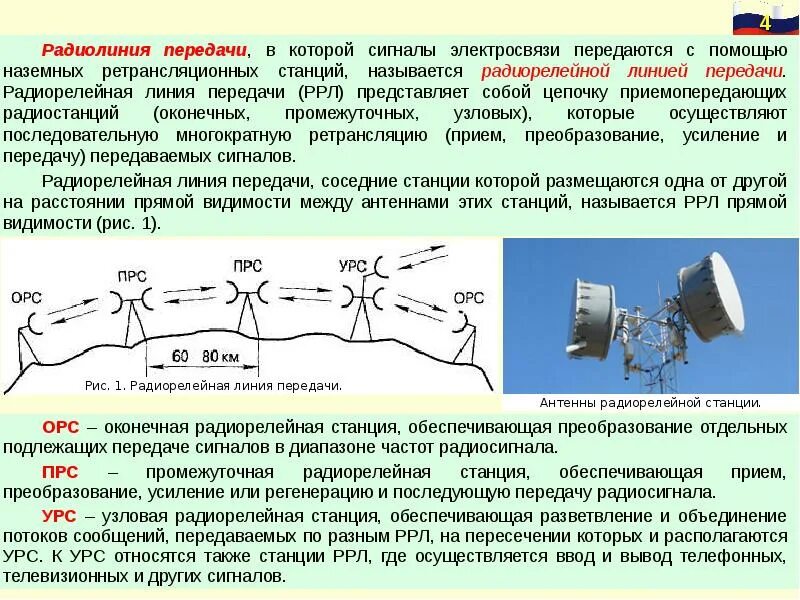 4

Радиолиния передачи, в которой сигналы электросвязи передаются с помощью наземных ретрансляционных станций, называется радиорелейной линией передачи. Радиорелейная линия передачи (РРЛ) представляет собой цепочку приемопередающих радиостанций (оконечных, промежуточных, узловых), которые осуществляют последовательную многократную ретрансляцию (прием, преобразование, усиление и передачу) передаваемых сигналов.

Радиорелейная линия передачи, соседние станции которой размещаются одна от другой на расстоянии прямой видимости между антеннами этих станций, называется РРЛ прямой видимости (рис. 1).

ОРС ПРС ПРС УРС ОРС

60 80 км

Рис. 1. Радиорелейная линия передачи.

Антенны радиорелейной станции.

ОРС – оконечная радиорелейная станция, обеспечивающая преобразование отдельных подлежащих передаче сигналов в диапазоне частот радиосигнала.

ПРС – промежуточная радиорелейная станция, обеспечивающая прием, преобразование, усиление или регенерацию и последующую передачу радиосигнала.

УРС – узловая радиорелейная станция, обеспечивающая разветвление и объединение потоков сообщений, передаваемых по разным РРЛ, на пересечении которых и располагаются УРС. К УРС относятся также станции РРЛ, где осуществляется ввод и вывод телефонных, телевизионных и других сигналов.